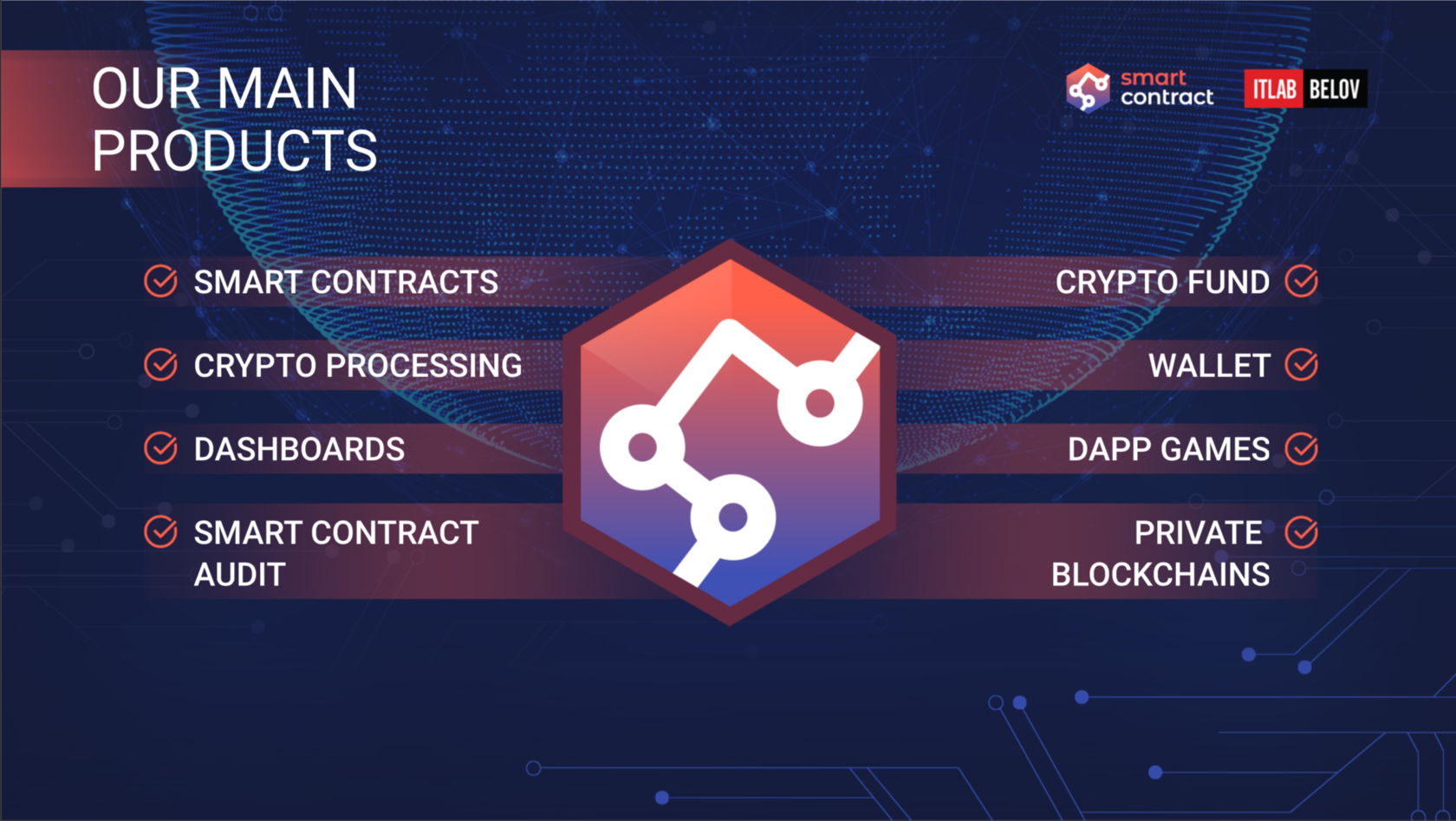 OUR MAIN PRODUCTS

smart contract

ITLAB BELOV

SMART CONTRACTS

CRYPTO PROCESSING

DASHBOARDS

SMART CONTRACT AUDIT

CRYPTO FUND

WALLET

DAPP GAMES

PRIVATE BLOCKCHAINS